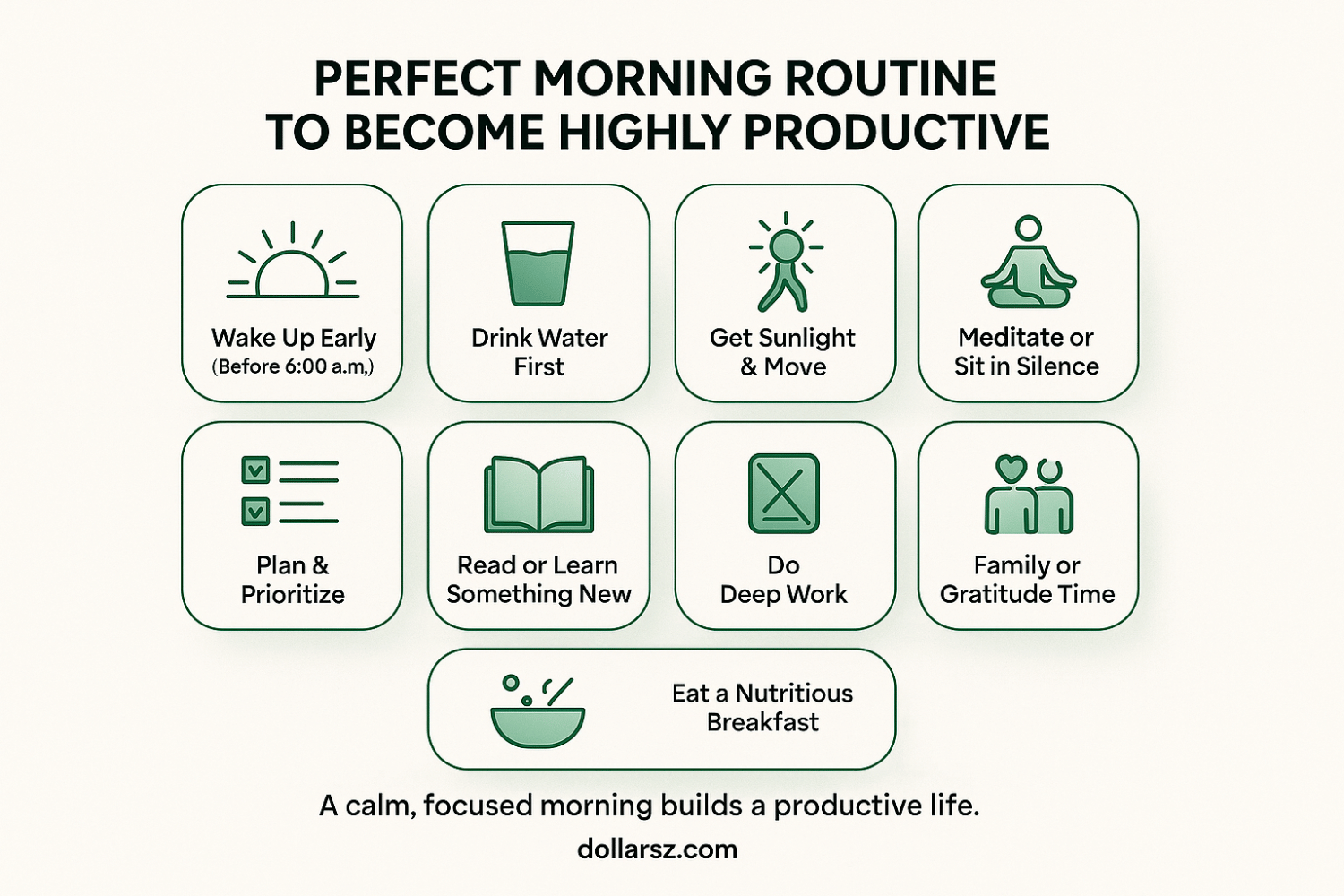 PERFECT MORNING ROUTINE
TO BECOME HIGHLY PRODUCTIVE

Wake Up Early
(Before 6:00 a.m,)

Drink Water
First

Get Sunlight
& Move

Meditate or
Sit in Silence

Plan &
Prioritize

Read or Learn
Something New

Do
Deep Work

Family or
Gratitude Time

Eat a Nutritious
Breakfast

A calm, focused morning builds a productive life.

dollarsz.com